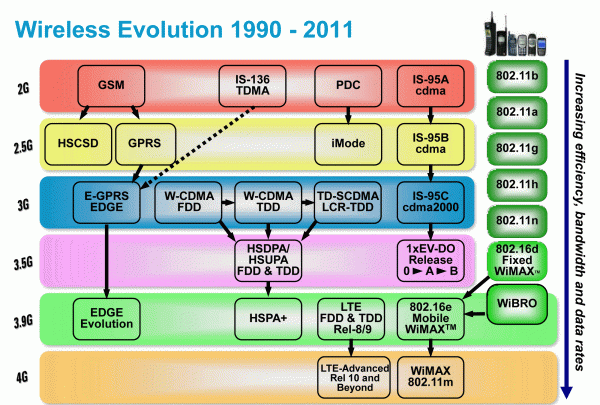 Wireless Evolution 1990 - 2011

2G
GSM
IS-136 TDMA
PDC
IS-95A cdma

2.5G
HSCSD
GPRS
iMode
IS-95B cdma

3G
E-GPRS EDGE
W-CDMA FDD
W-CDMA TDD
TD-SCDMA LCR-TDD
IS-95C cdma2000

3.5G
HSDPA/ HSUPA FDD & TDD
1xEV-DO Release 0 ► A ► B

3.9G
EDGE Evolution
HSPA+
LTE FDD & TDD Rel-8/9
802.16e Mobile WiMAX™

4G
LTE-Advanced Rel 10 and Beyond
WiMAX 802.11m

802.11b
802.11a
802.11g
802.11h
802.11n
802.16d Fixed WiMAX™
WiBRO

Increasing efficiency, bandwidth and data rates